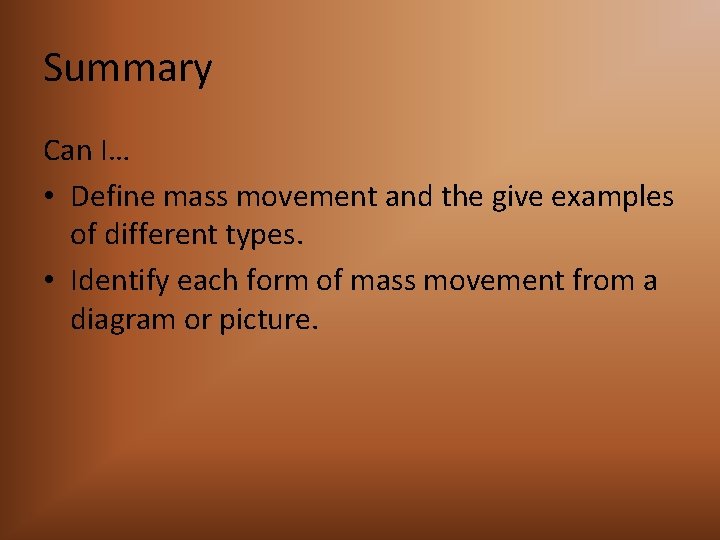 Summary

Can I…

• Define mass movement and the give examples of different types.

• Identify each form of mass movement from a diagram or picture.